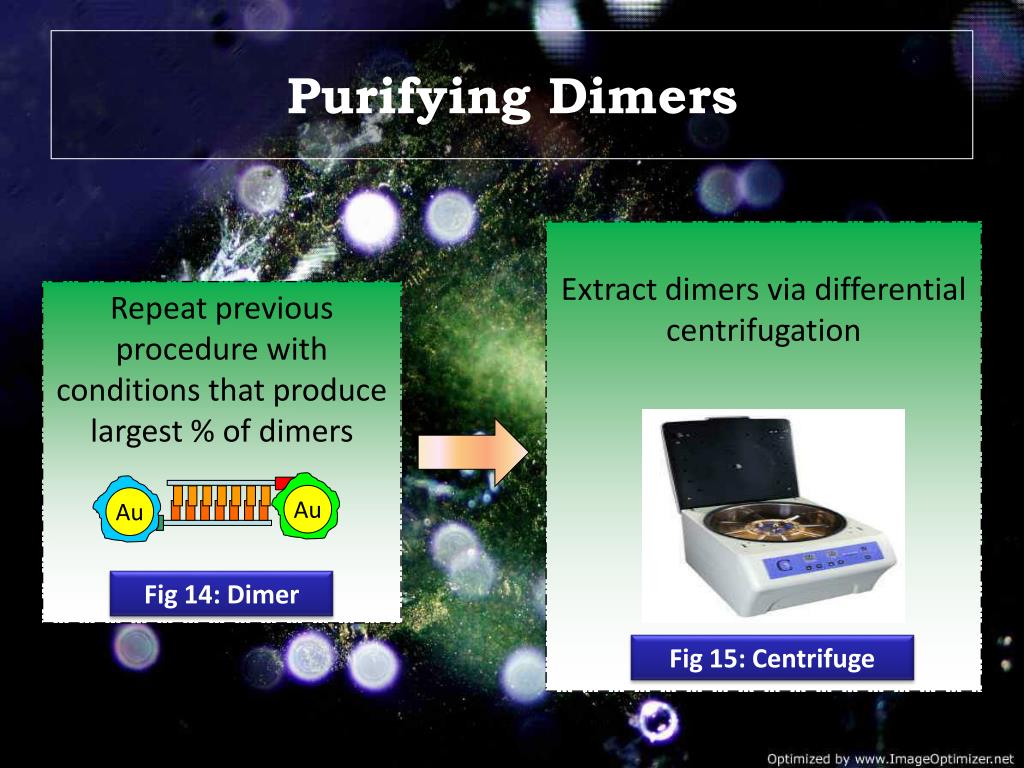 Purifying Dimers

Repeat previous procedure with conditions that produce largest % of dimers

Au

Au

Fig 14: Dimer

Extract dimers via differential centrifugation

Fig 15: Centrifuge

Optimized by www.ImageOptimizer.net